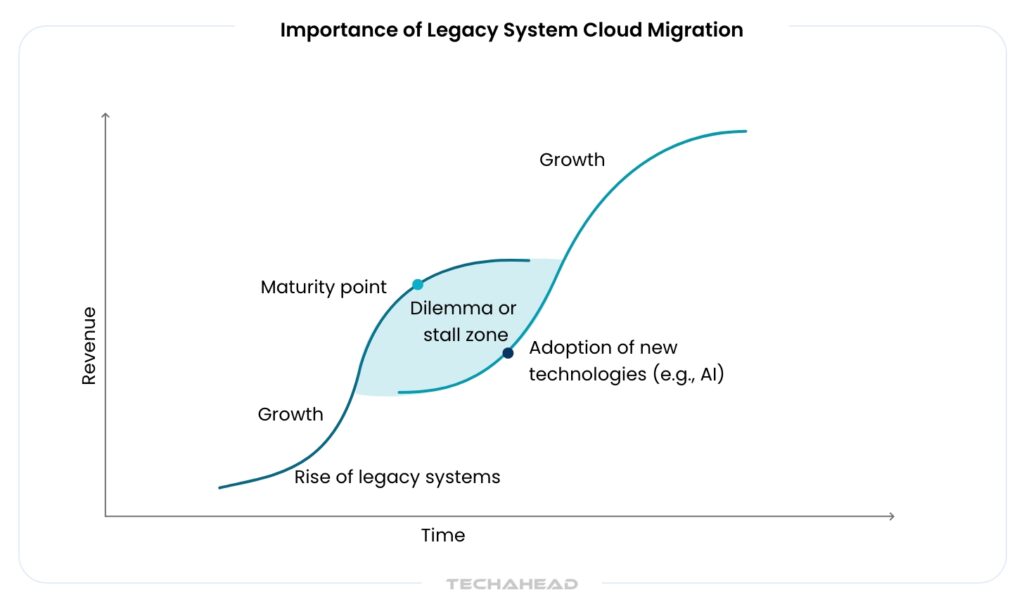 Importance of Legacy System Cloud Migration

Revenue

Growth

Maturity point

Dilemma or stall zone

Adoption of new technologies (e.g., AI)

Growth

Rise of legacy systems

Time

TECHAHEAD